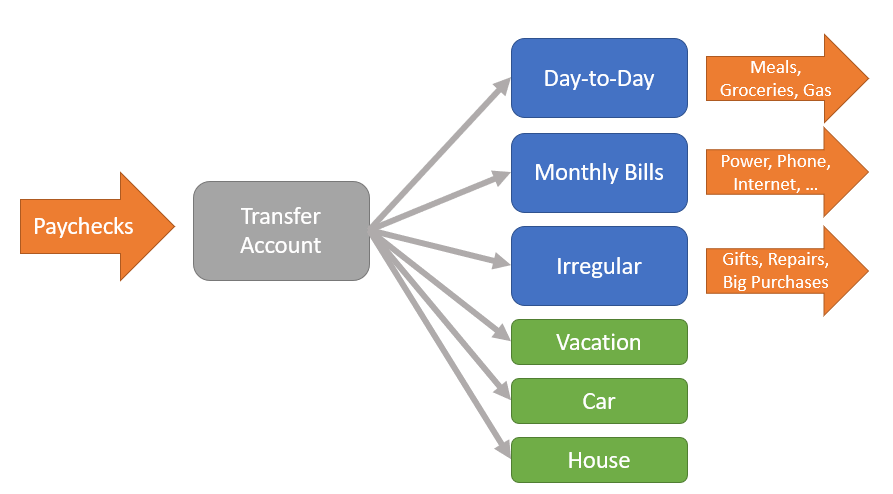 Paychecks

Transfer Account

Day-to-Day

Meals, Groceries, Gas

Monthly Bills

Power, Phone, Internet, …

Irregular

Gifts, Repairs, Big Purchases

Vacation

Car

House